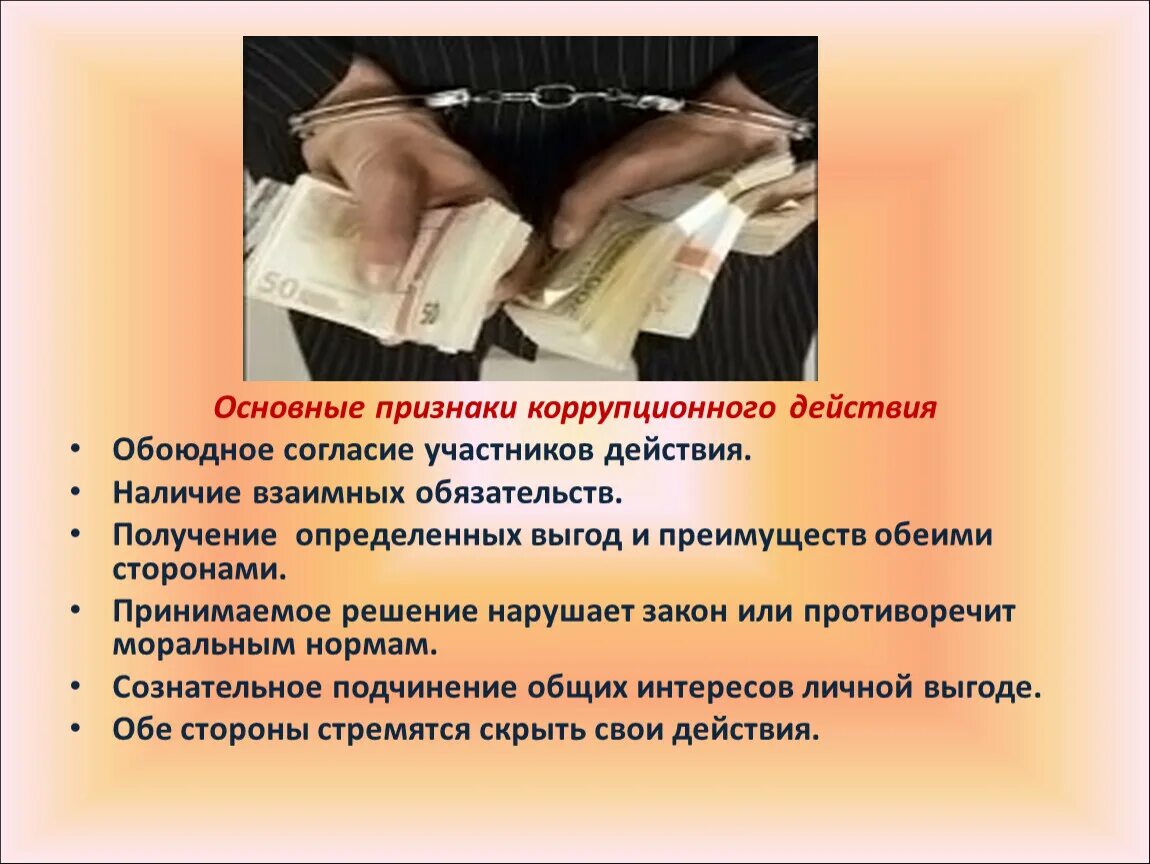 50

50

Основные признаки коррупционного действия

• Обоюдное согласие участников действия.
• Наличие взаимных обязательств.
• Получение определенных выгод и преимуществ обеими сторонами.
• Принимаемое решение нарушает закон или противоречит моральным нормам.
• Сознательное подчинение общих интересов личной выгоде.
• Обе стороны стремятся скрыть свои действия.